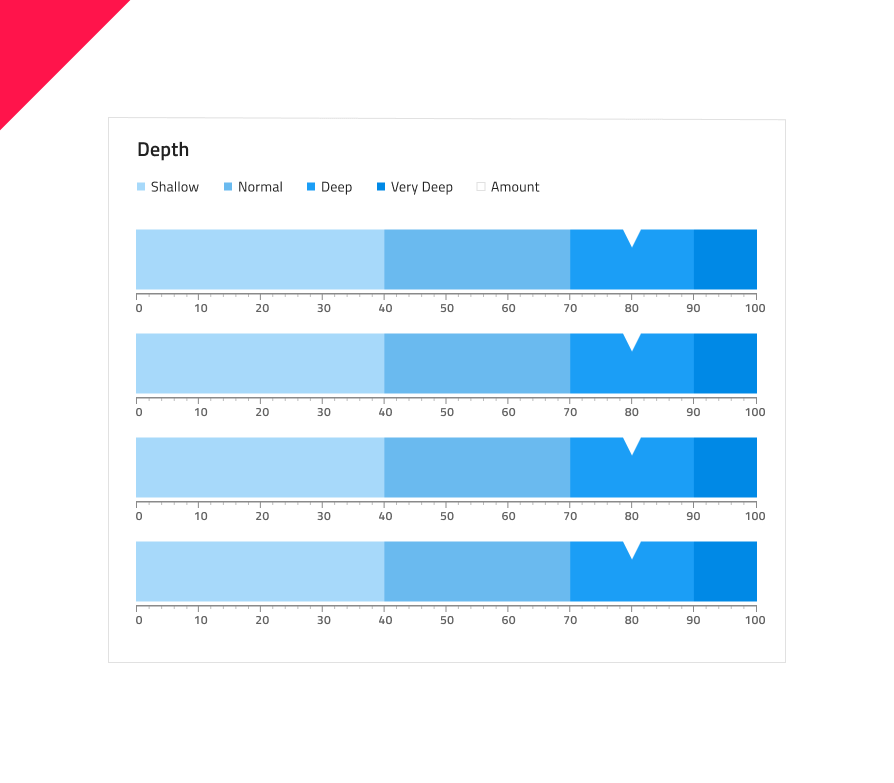 Depth

Shallow Normal Deep Very Deep Amount

0 10 20 30 40 50 60 70 80 90 100

0 10 20 30 40 50 60 70 80 90 100

0 10 20 30 40 50 60 70 80 90 100

0 10 20 30 40 50 60 70 80 90 100